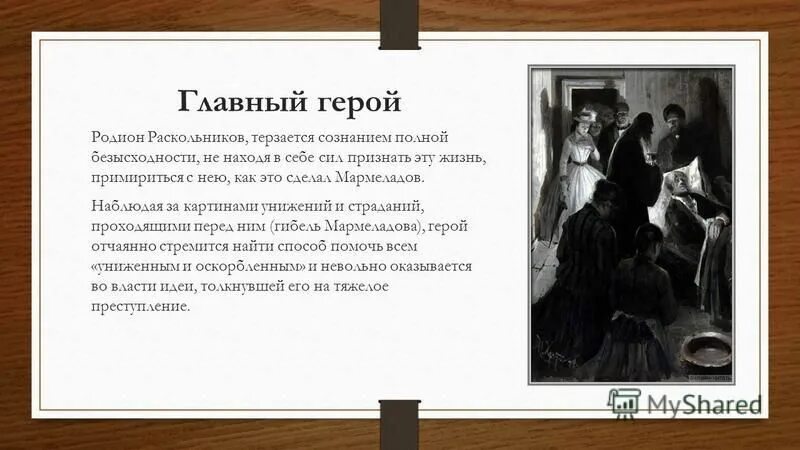 Главный герой

Родион Раскольников, терзается сознанием полной безысходности, не находя в себе сил признать эту жизнь, примириться с нею, как это сделал Мармеладов.

Наблюдая за картинами унижений и страданий, проходящими перед ним (гибель Мармеладова), герой отчаянно стремится найти способ помочь всем «униженным и оскорбленным» и невольно оказывается во власти идеи, толкнувшей его на тяжелое преступление.

MyShared